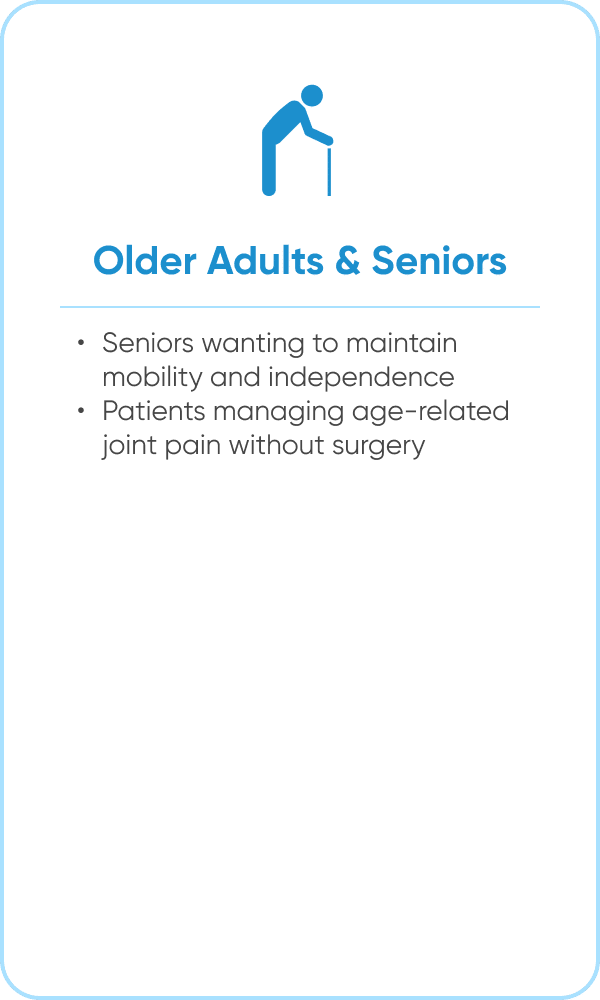 Older Adults & Seniors

• Seniors wanting to maintain mobility and independence
• Patients managing age-related joint pain without surgery